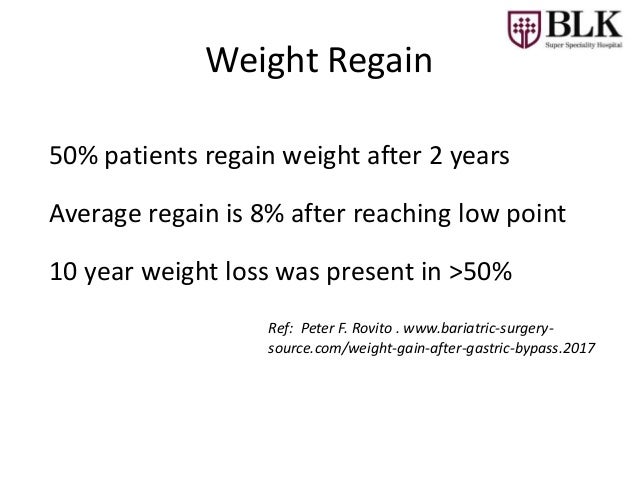 BLK
Super Speciality Hospital

Weight Regain

50% patients regain weight after 2 years

Average regain is 8% after reaching low point

10 year weight loss was present in >50%

Ref: Peter F. Rovito . www.bariatric-surgery-source.com/weight-gain-after-gastric-bypass.2017